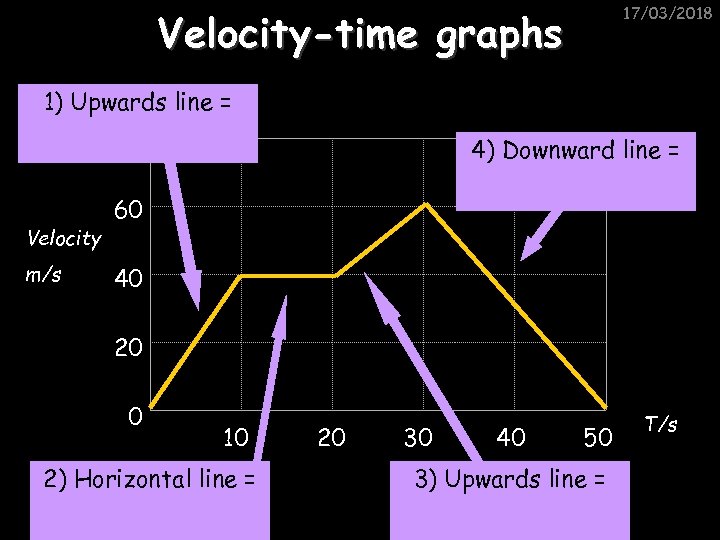 17/03/2018

Velocity-time graphs

1) Upwards line =

4) Downward line =

Velocity

m/s

60

40

20

0

10

20

30

40

50

T/s

2) Horizontal line =

3) Upwards line =